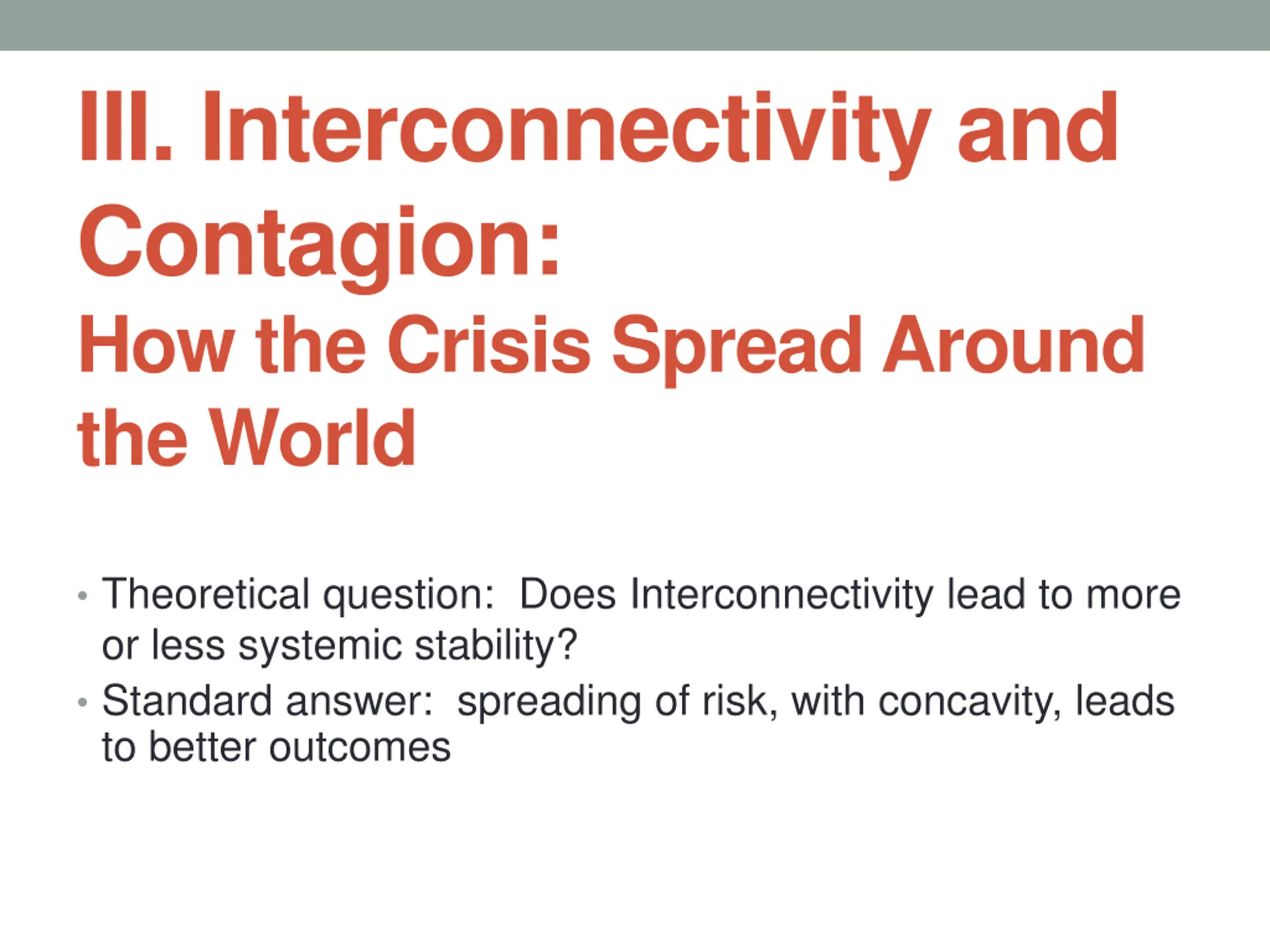 III. Interconnectivity and Contagion:
How the Crisis Spread Around the World

• Theoretical question: Does Interconnectivity lead to more or less systemic stability?
• Standard answer: spreading of risk, with concavity, leads to better outcomes